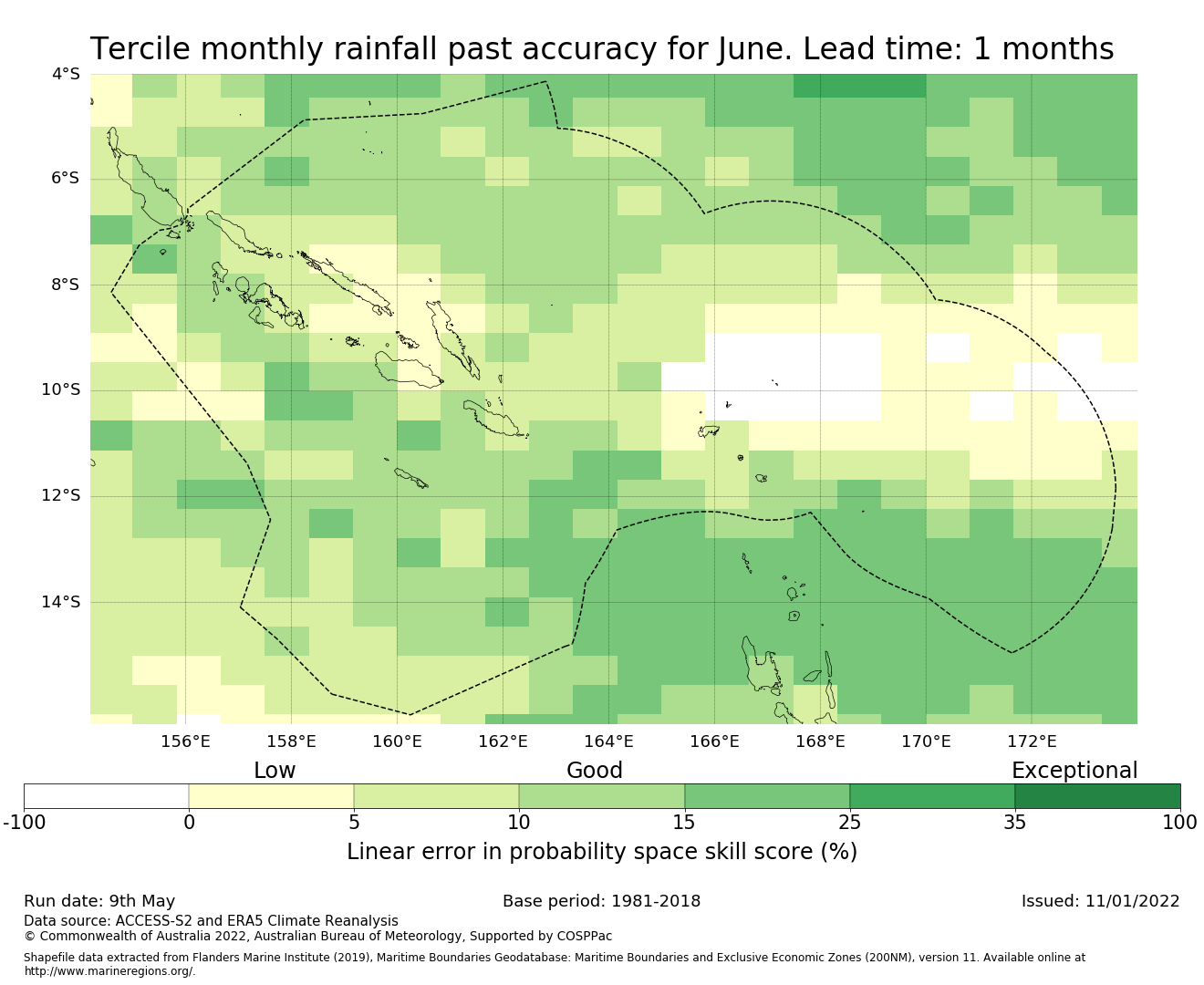 Tercile monthly rainfall past accuracy for June. Lead time: 1 months

4°S
6°S
8°S
10°S
12°S
14°S

156°E 158°E 160°E 162°E 164°E 166°E 168°E 170°E 172°E

Low Good Exceptional

-100 0 5 10 15 25 35 100

Linear error in probability space skill score (%)

Run date: 9th May

Base period: 1981-2018

Issued: 11/01/2022

Data source: ACCESS-S2 and ERA5 Climate Reanalysis
© Commonwealth of Australia 2022, Australian Bureau of Meteorology, Supported by COSPPac

Shapefile data extracted from Flanders Marine Institute (2019), Maritime Boundaries Geodatabase: Maritime Boundaries and Exclusive Economic Zones (200NM), version 11. Available online at http://www.marineregions.org/.